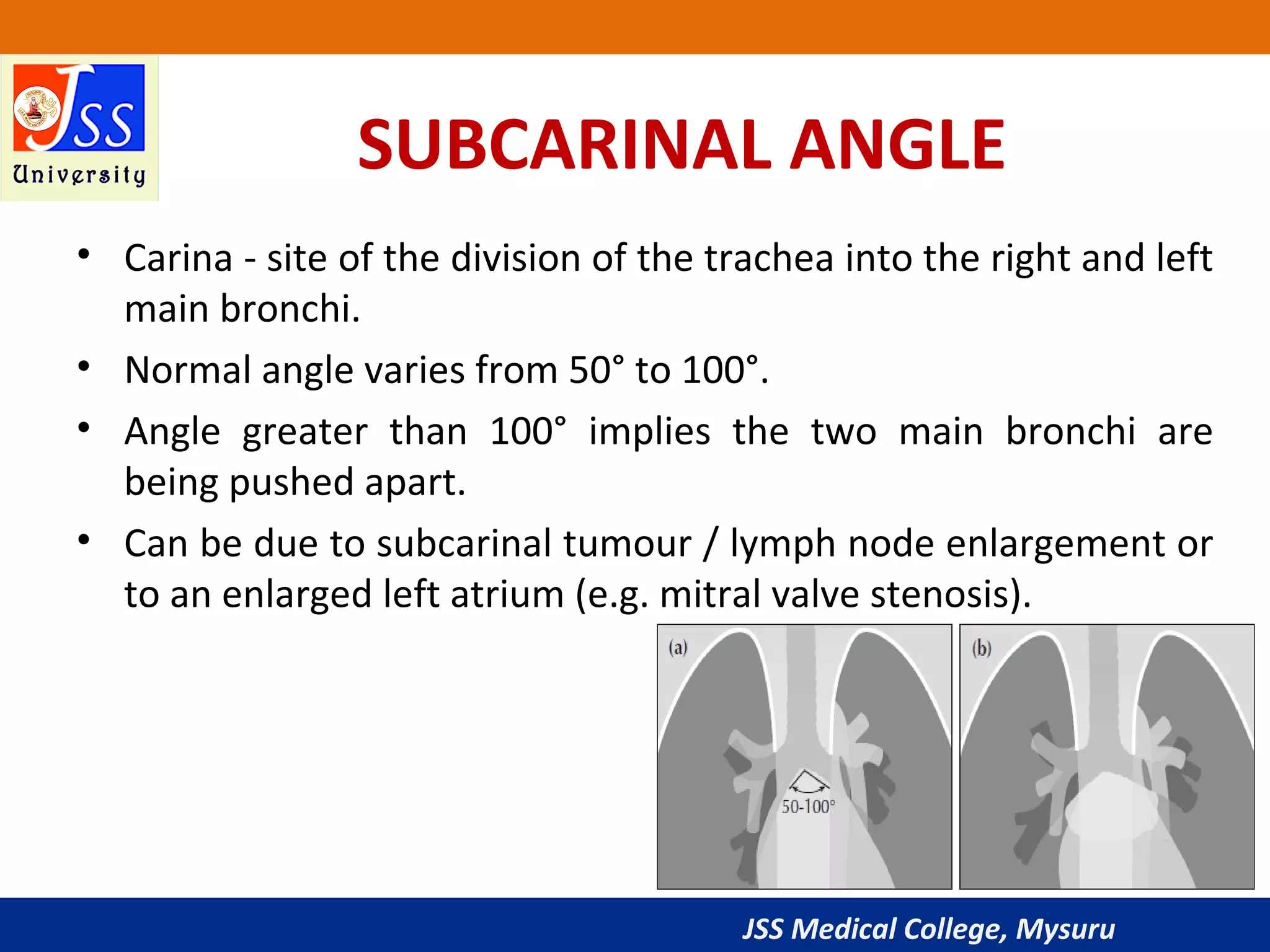 JSS University

SUBCARINAL ANGLE

• Carina - site of the division of the trachea into the right and left main bronchi.

• Normal angle varies from 50° to 100°.

• Angle greater than 100° implies the two main bronchi are being pushed apart.

• Can be due to subcarinal tumour / lymph node enlargement or to an enlarged left atrium (e.g. mitral valve stenosis).

(a)

50-100°

(b)

JSS Medical College, Mysuru